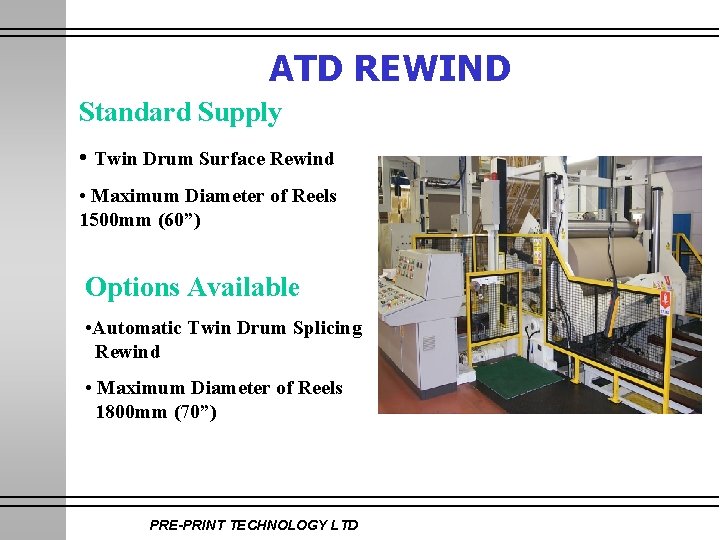 ATD REWIND

Standard Supply

• Twin Drum Surface Rewind

• Maximum Diameter of Reels 1500mm (60”)

Options Available

•Automatic Twin Drum Splicing Rewind

• Maximum Diameter of Reels 1800mm (70”)

PRE-PRINT TECHNOLOGY LTD